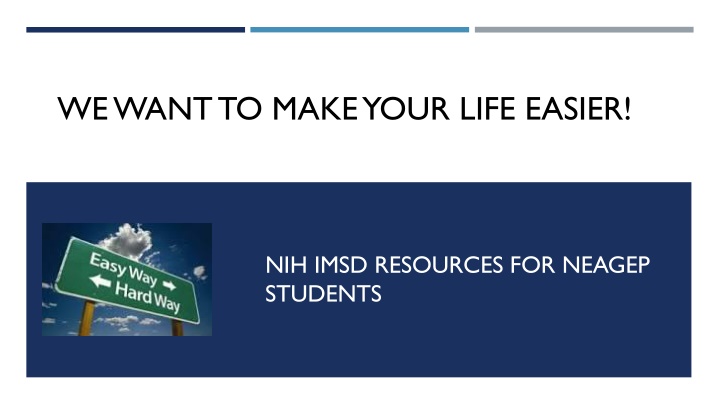 WE WANT TO MAKE YOUR LIFE EASIER!

Easy Way
Hard Way

NIH IMSD RESOURCES FOR NEAGEP STUDENTS